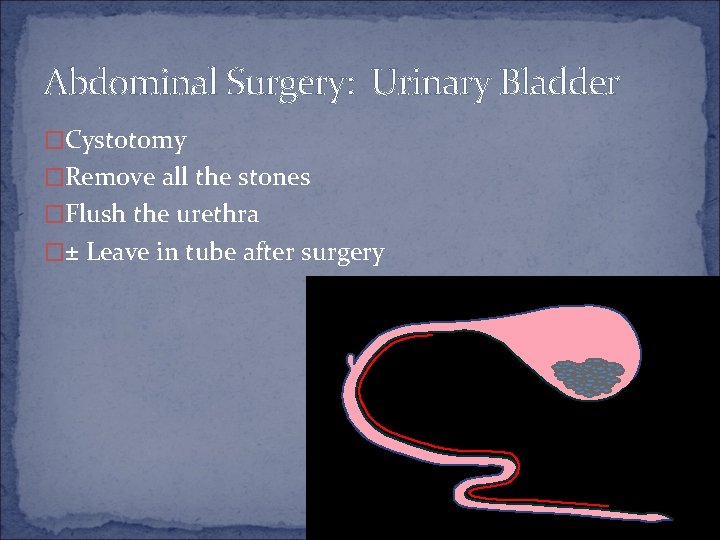 Abdominal Surgery: Urinary Bladder

□Cystotomy
□Remove all the stones
□Flush the urethra
□± Leave in tube after surgery